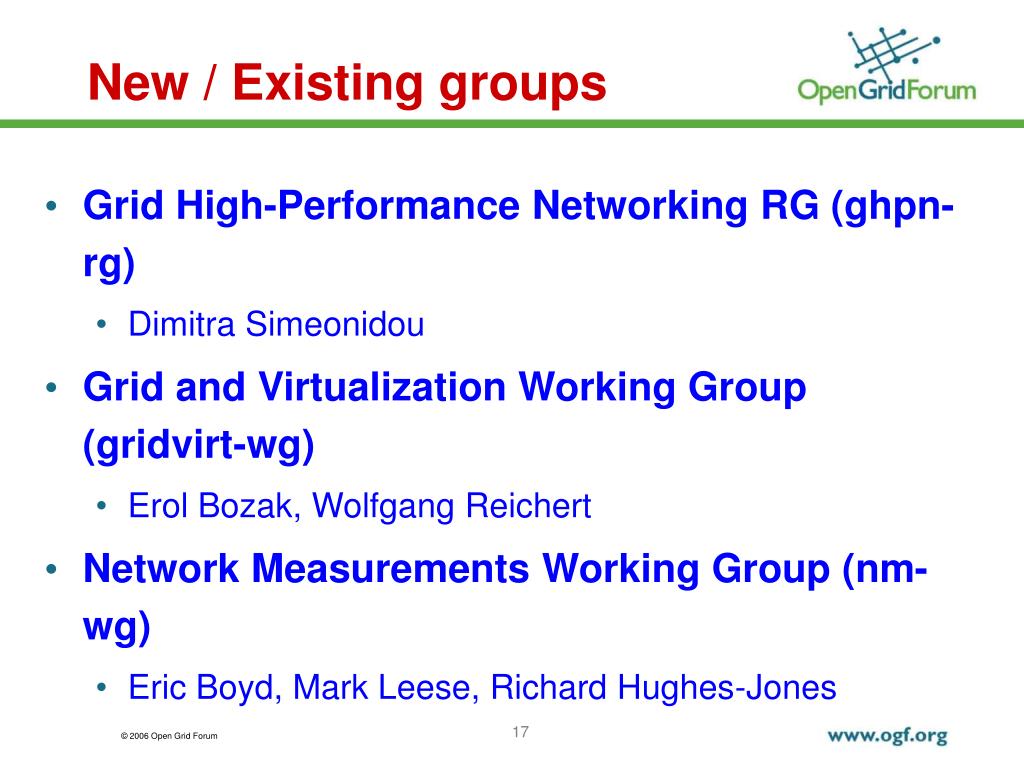 New / Existing groups

OpenGridForum

• Grid High-Performance Networking RG (ghpn-rg)
  • Dimitra Simeonidou
• Grid and Virtualization Working Group (gridvirt-wg)
  • Erol Bozak, Wolfgang Reichert
• Network Measurements Working Group (nm-wg)
  • Eric Boyd, Mark Leese, Richard Hughes-Jones

© 2006 Open Grid Forum

17

www.ogf.org